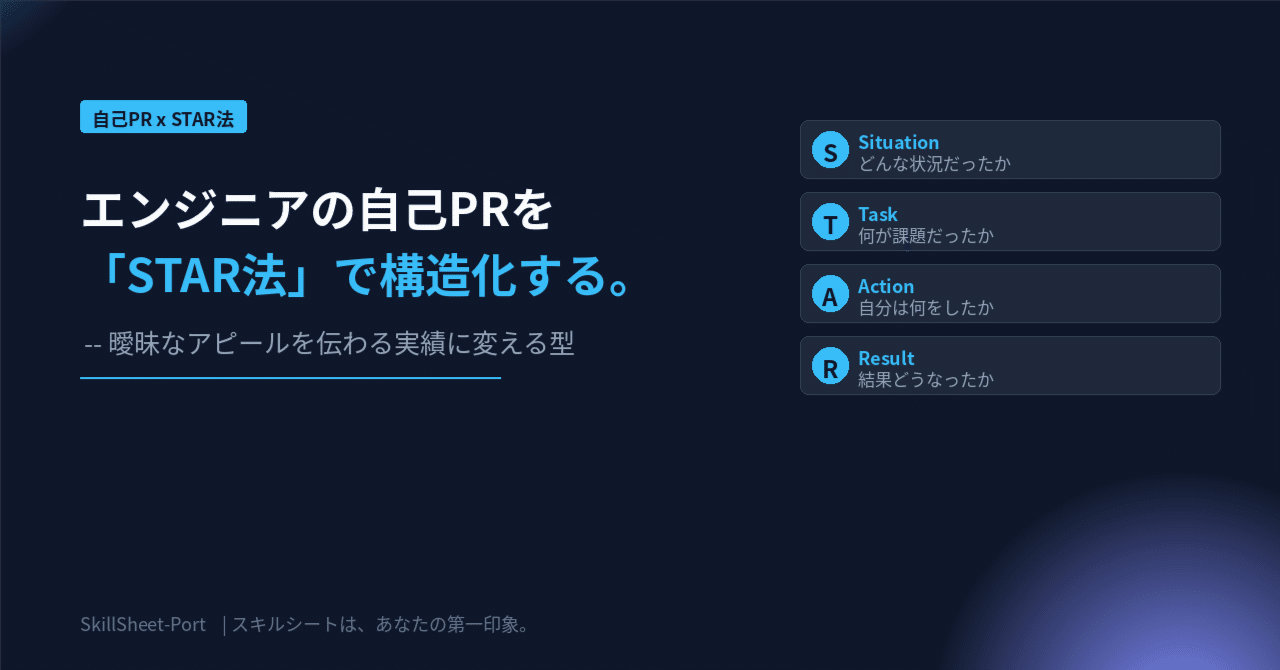 自己PR x STAR法

エンジニアの自己PRを
「STAR法」で構造化する。

-- 曖昧なアピールを伝わる実績に変える型

S Situation
どんな状況だったか

T Task
何が課題だったか

A Action
自分は何をしたか

R Result
結果どうなったか

SkillSheet-Port | スキルシートは、あなたの第一印象。